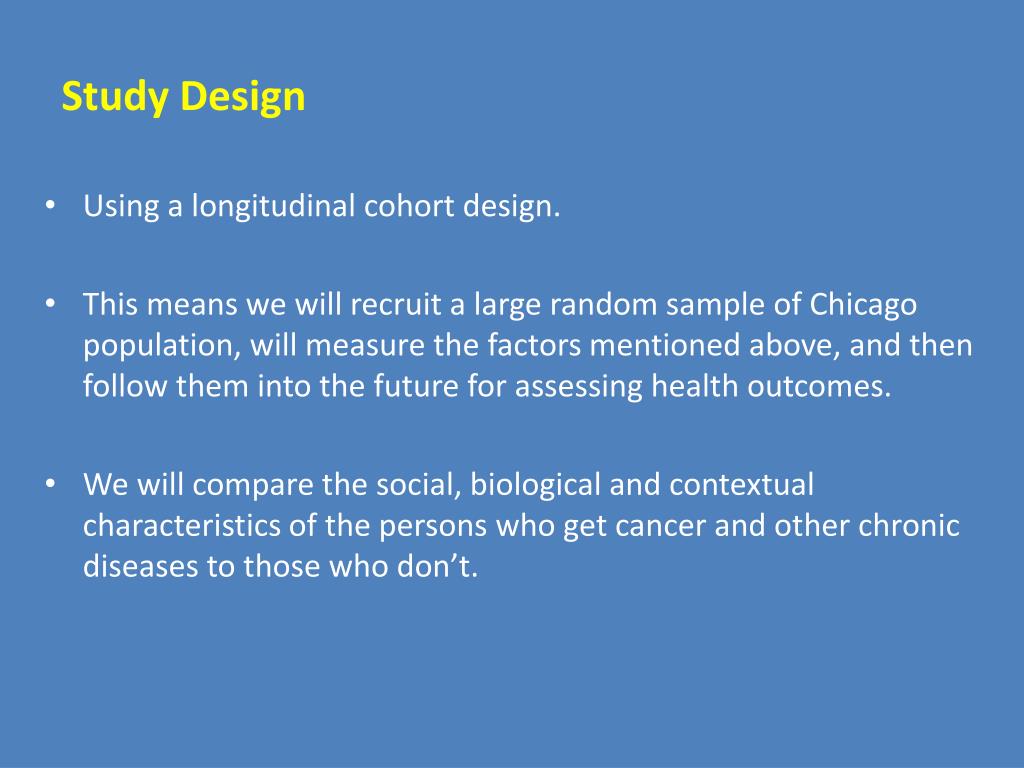 Study Design

• Using a longitudinal cohort design.

• This means we will recruit a large random sample of Chicago population, will measure the factors mentioned above, and then follow them into the future for assessing health outcomes.

• We will compare the social, biological and contextual characteristics of the persons who get cancer and other chronic diseases to those who don’t.